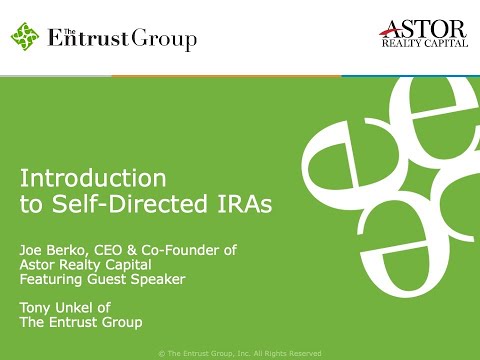 The Entrust Group

ASTOR
REALTY CAPITAL

Introduction to Self-Directed IRAs

Joe Berko, CEO & Co-Founder of Astor Realty Capital Featuring Guest Speaker

Tony Unkel of The Entrust Group

© The Entrust Group, Inc. All Rights Reserved